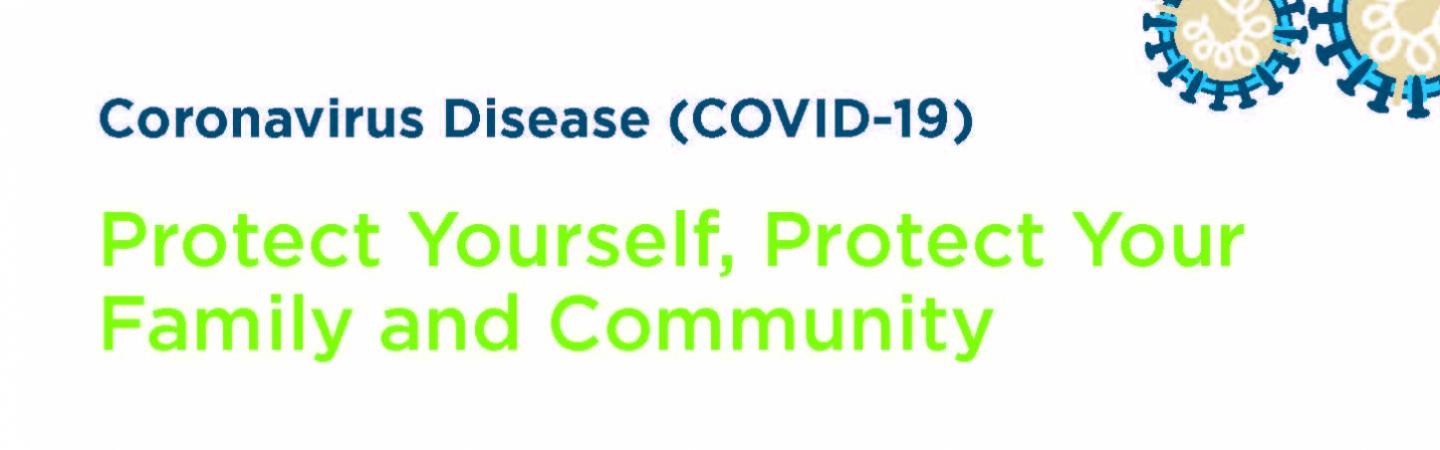 Coronavirus Disease (COVID-19)

Protect Yourself, Protect Your Family and Community